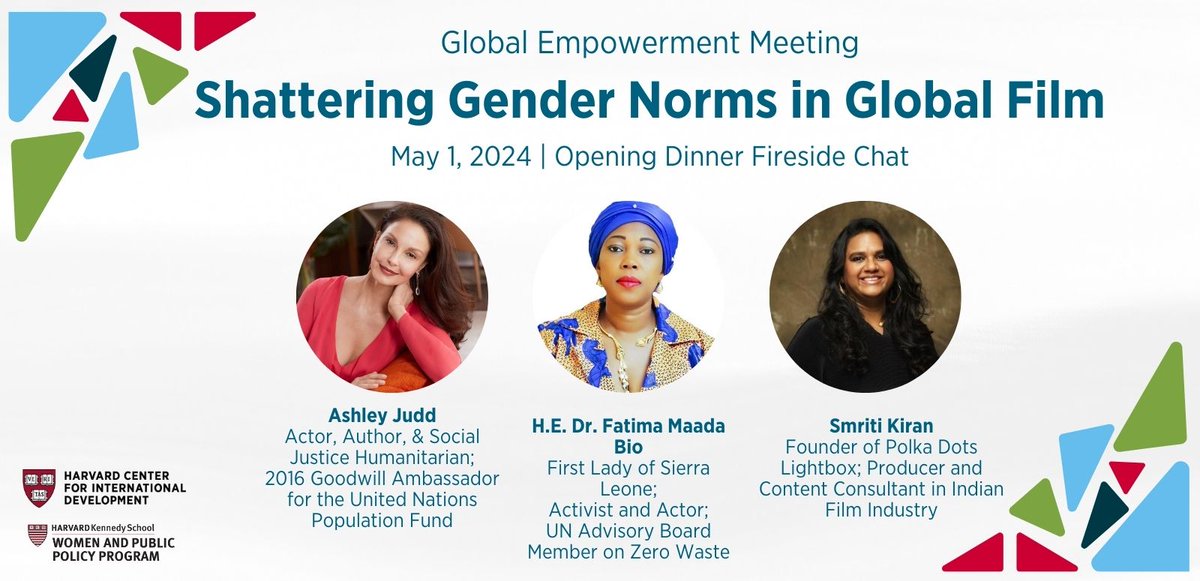 Global Empowerment Meeting

Shattering Gender Norms in Global Film

May 1, 2024 | Opening Dinner Fireside Chat

Ashley Judd
Actor, Author, & Social Justice Humanitarian; 2016 Goodwill Ambassador for the United Nations Population Fund

H.E. Dr. Fatima Maada Bio
First Lady of Sierra Leone; Activist and Actor; UN Advisory Board Member on Zero Waste

Smriti Kiran
Founder of Polka Dots Lightbox; Producer and Content Consultant in Indian Film Industry

HARVARD CENTER FOR INTERNATIONAL DEVELOPMENT

HARVARD Kennedy School
WOMEN AND PUBLIC POLICY PROGRAM